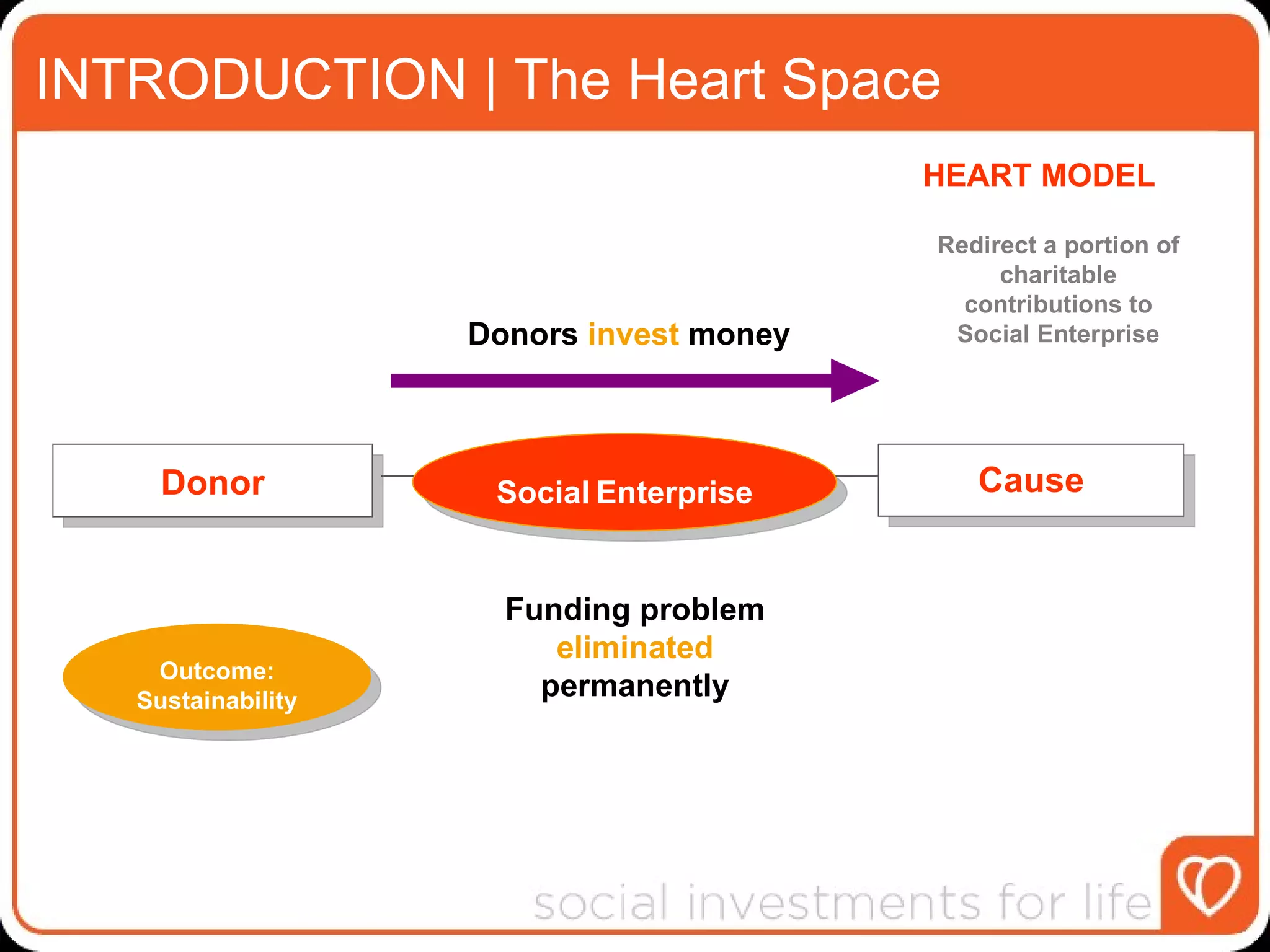 INTRODUCTION | The Heart Space

HEART MODEL

Redirect a portion of charitable contributions to Social Enterprise

Donors invest money

Donor

Social Enterprise

Cause

Funding problem eliminated permanently

Outcome: Sustainability

social investments for life